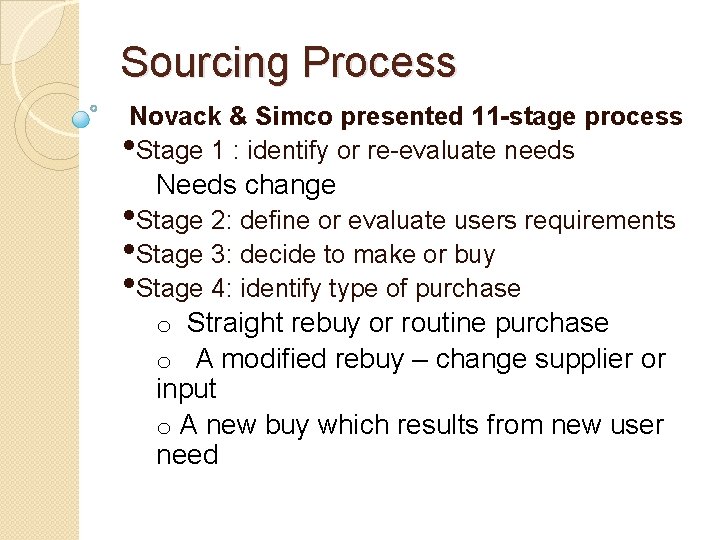 Sourcing Process

Novack & Simco presented 11-stage process

•Stage 1 : identify or re-evaluate needs
Needs change

•Stage 2: define or evaluate users requirements

•Stage 3: decide to make or buy

•Stage 4: identify type of purchase

o Straight rebuy or routine purchase

o A modified rebuy – change supplier or input

o A new buy which results from new user need